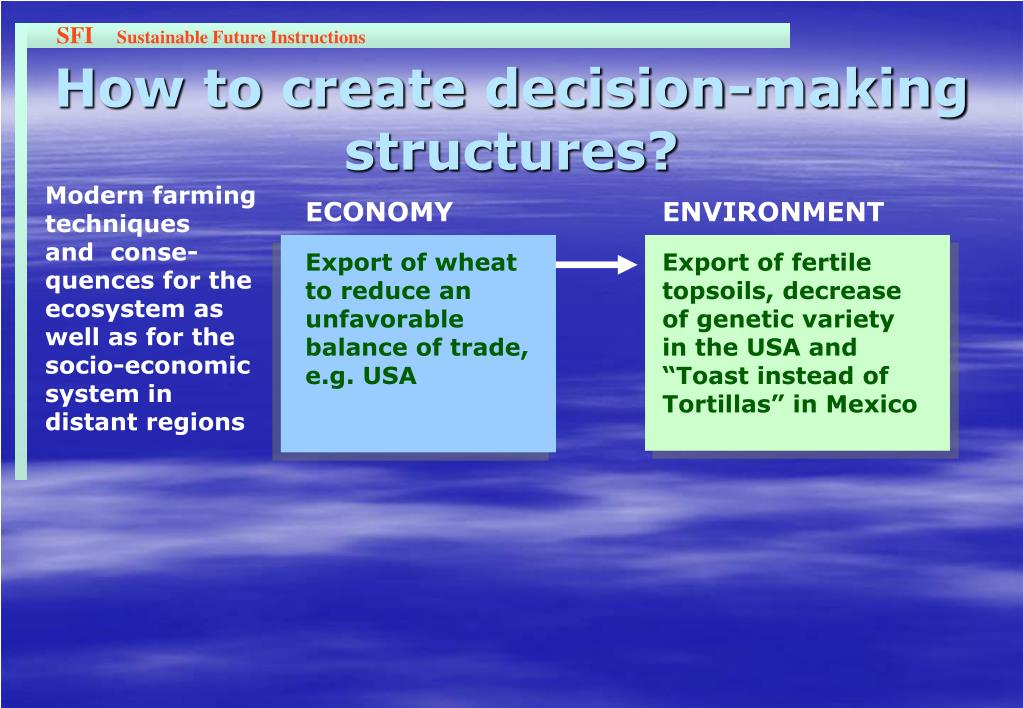 SFI Sustainable Future Instructions

How to create decision-making structures?

Modern farming techniques and consequences for the ecosystem as well as for the socio-economic system in distant regions

ECONOMY

Export of wheat to reduce an unfavorable balance of trade, e.g. USA

ENVIRONMENT

Export of fertile topsoils, decrease of genetic variety in the USA and “Toast instead of Tortillas” in Mexico